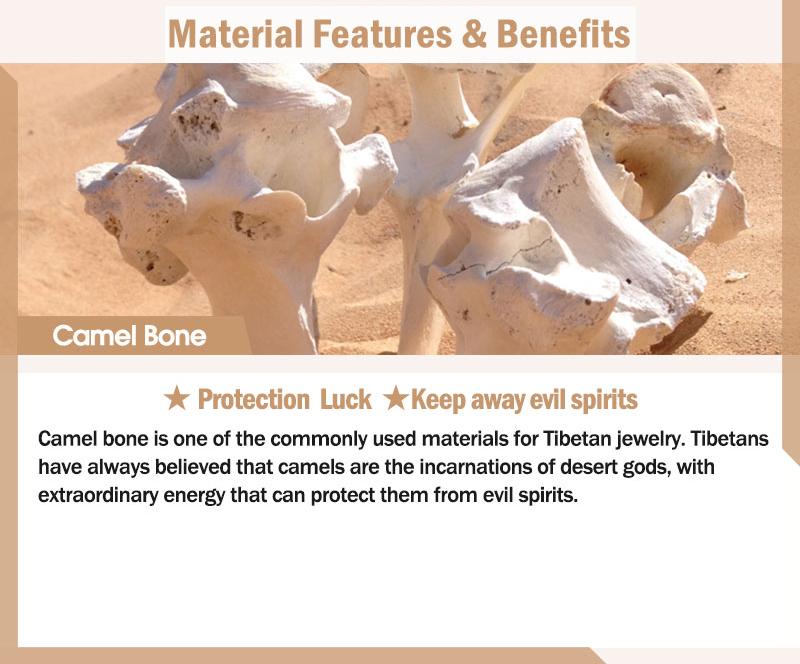 Material Features & Benefits

Camel Bone

★ Protection Luck ★Keep away evil spirits

Camel bone is one of the commonly used materials for Tibetan jewelry. Tibetans have always believed that camels are the incarnations of desert gods, with extraordinary energy that can protect them from evil spirits.